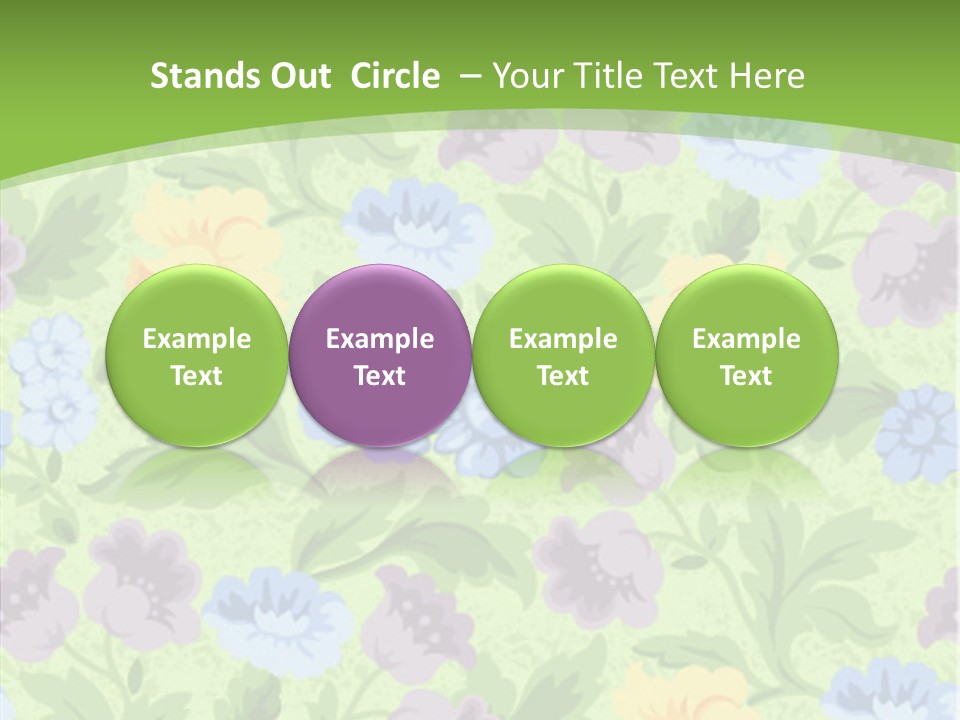 Stands Out Circle – Your Title Text Here

Example Text

Example Text

Example Text

Example Text